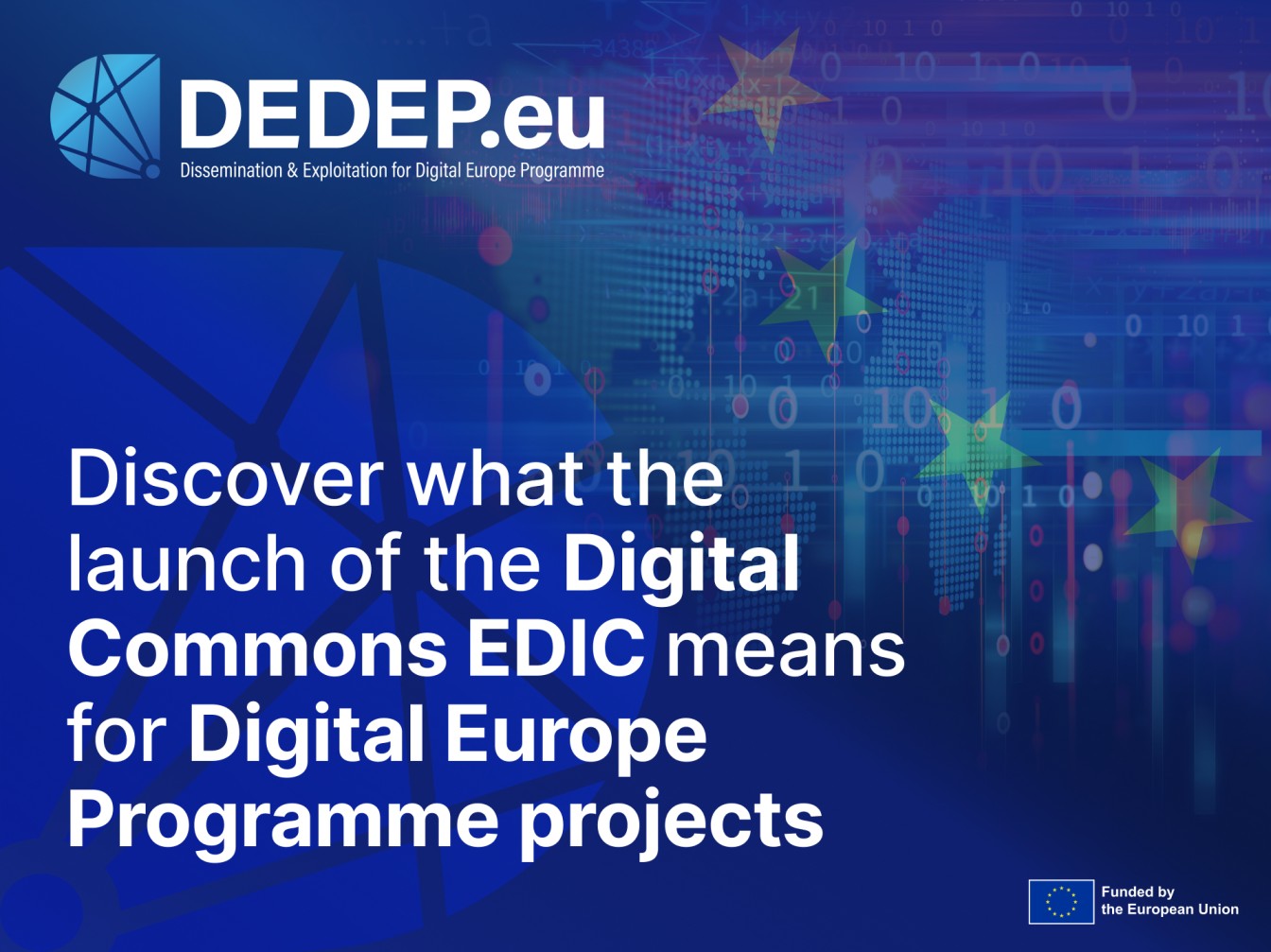 DEDEP.eu
Dissemination & Exploitation for Digital Europe Programme

Discover what the launch of the Digital Commons EDIC means for Digital Europe Programme projects

Funded by the European Union